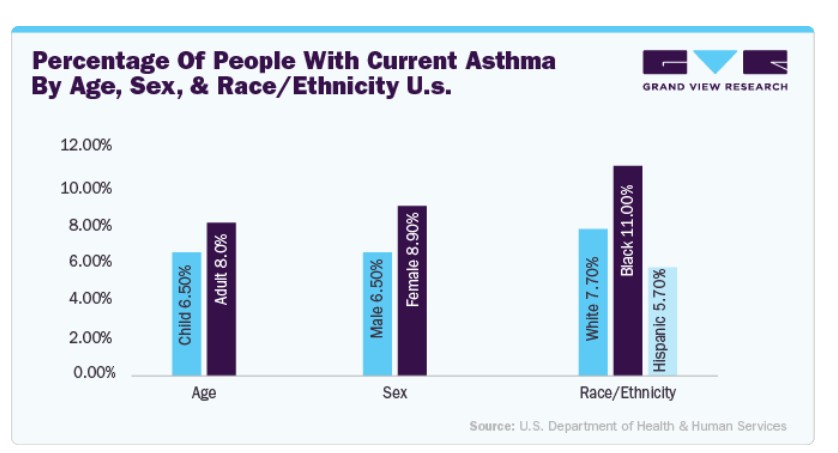 Percentage Of People With Current Asthma By Age, Sex, & Race/Ethnicity U.s.

GRAND VIEW RESEARCH

12.00%
10.00%
8.00%
6.00%
4.00%
2.00%
0.00%

Child 6.50%
Adult 8.0%
Male 6.50%
Female 8.90%
White 7.70%
Black 11.00%
Hispanic 5.70%

Age
Sex
Race/Ethnicity

Source: U.S. Department of Health & Human Services